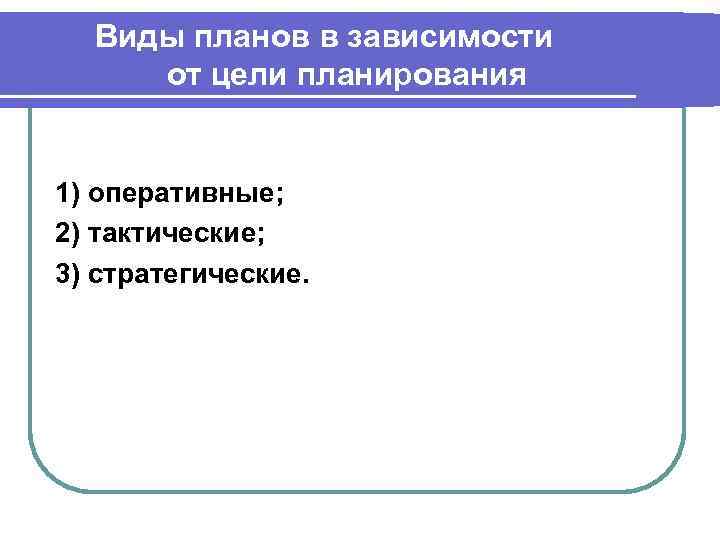 Виды планов в зависимости от цели планирования

1) оперативные;

2) тактические;

3) стратегические.